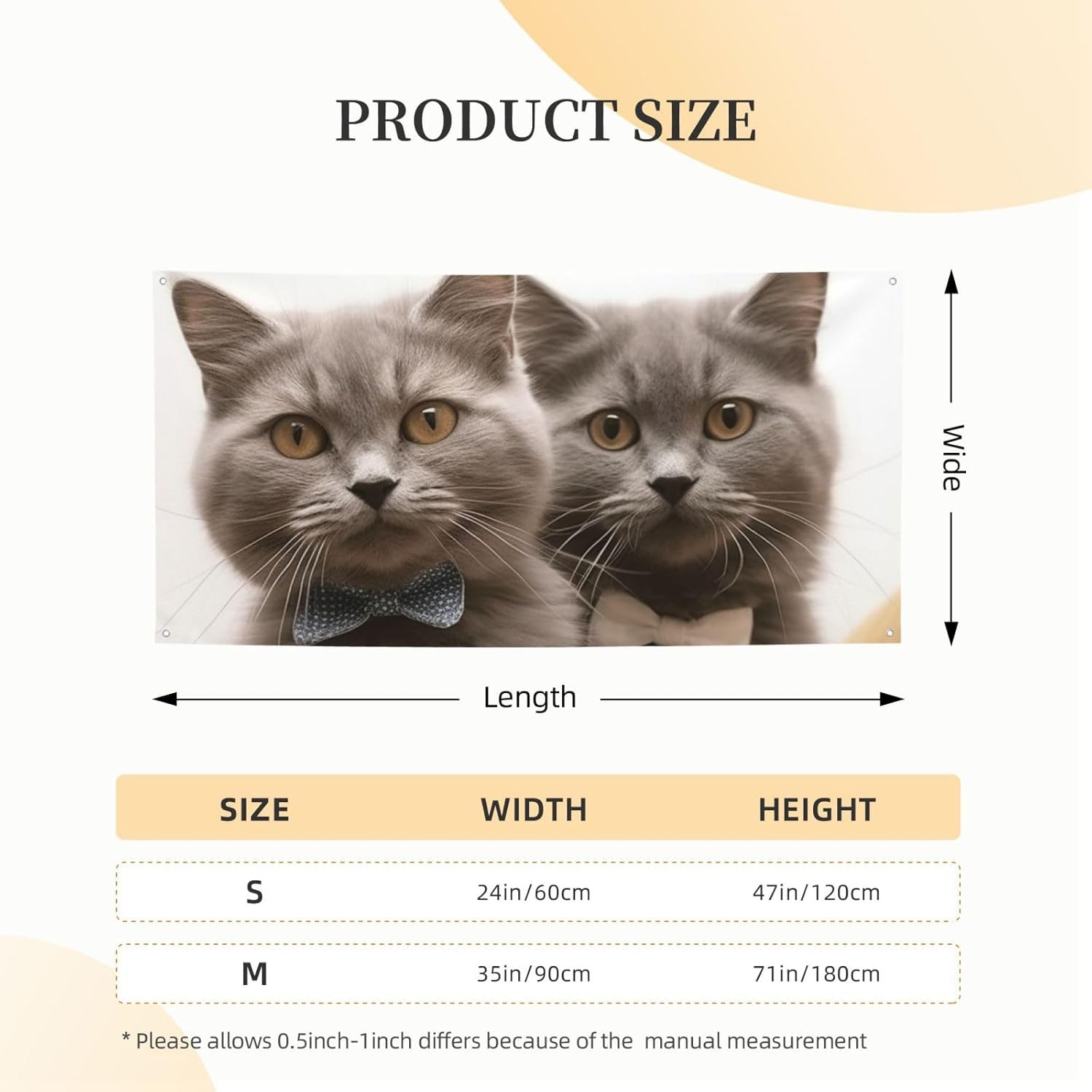 PRODUCT SIZE

Wide

Length

| SIZE | WIDTH | HEIGHT |
|---|---|---|
| S | 24in/60cm | 47in/120cm |
| M | 35in/90cm | 71in/180cm |

* Please allows 0.5inch-1inch differs because of the manual measurement